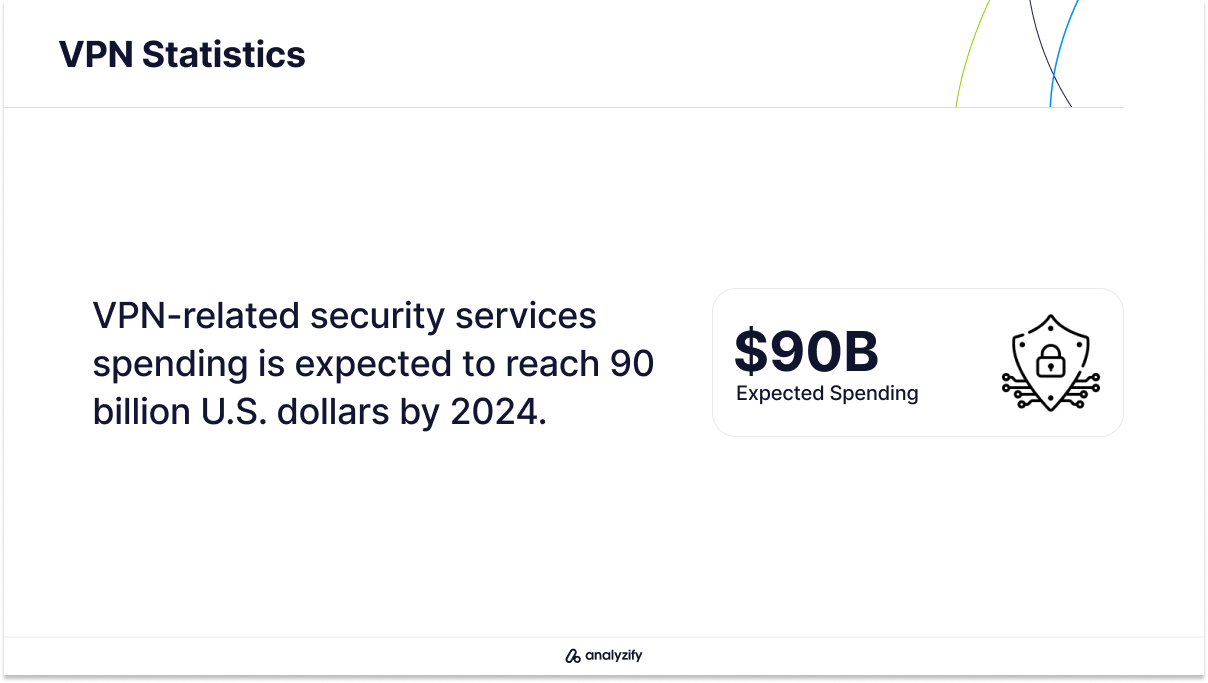 VPN Statistics

VPN-related security services spending is expected to reach 90 billion U.S. dollars by 2024.

$90B
Expected Spending

analyzify